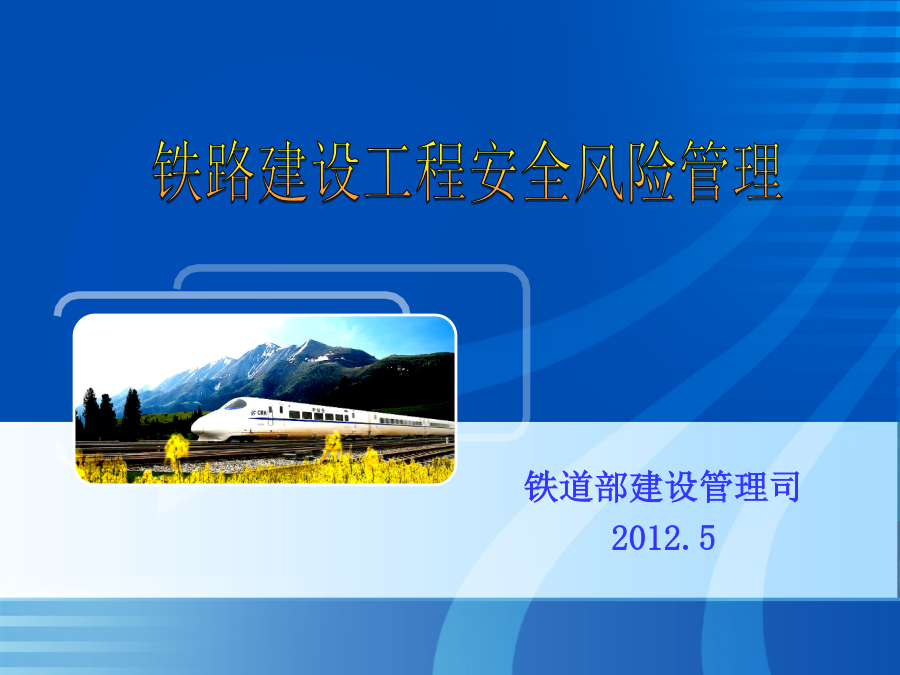 铁路建设工程安全风险管理

铁道部建设管理司
2012.5